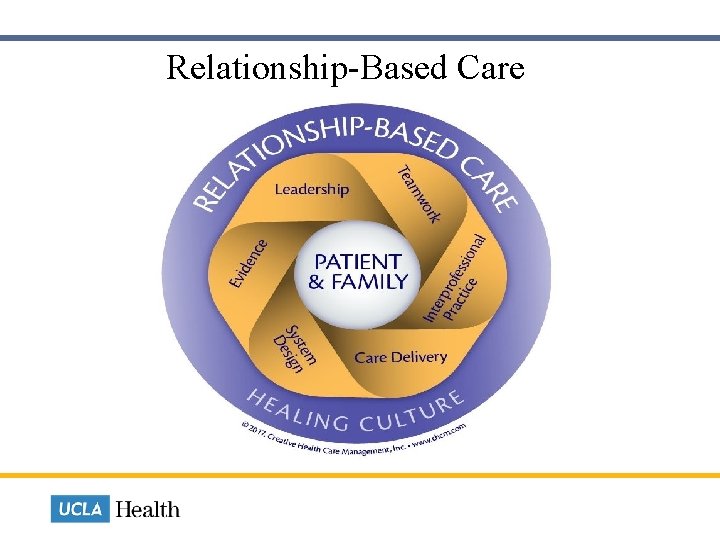 Relationship-Based Care

RELATIONSHIP-BASED CARE

Leadership

Teamwork

Interprofessional Practice

Care Delivery

System Design

Evidence

PATIENT & FAMILY

HEALING CULTURE

© 2017, Creative Health Care Management, Inc. • www.chcm.com

UCLA Health